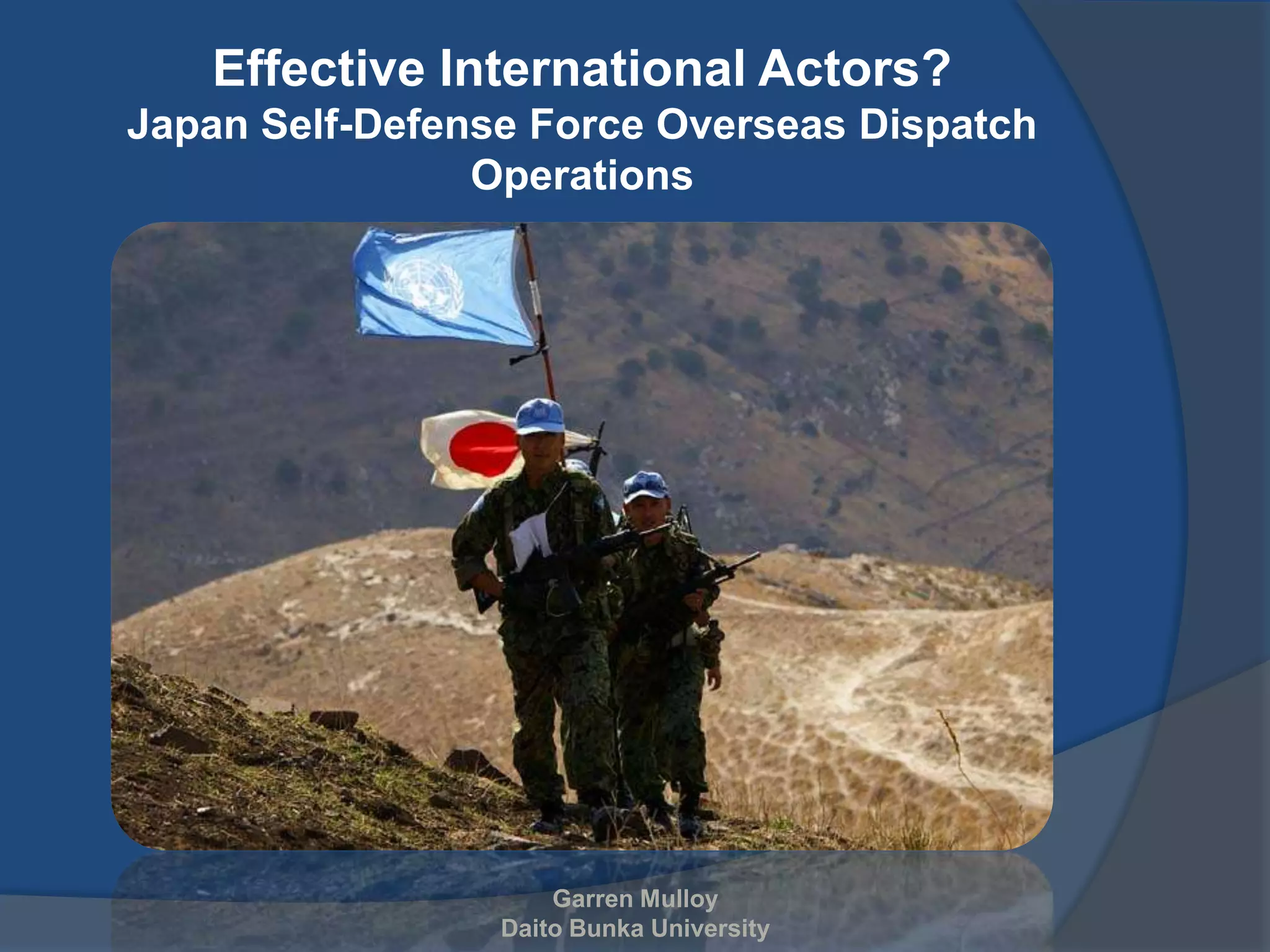 Effective International Actors?
Japan Self-Defense Force Overseas Dispatch Operations

Garren Mulloy
Daito Bunka University